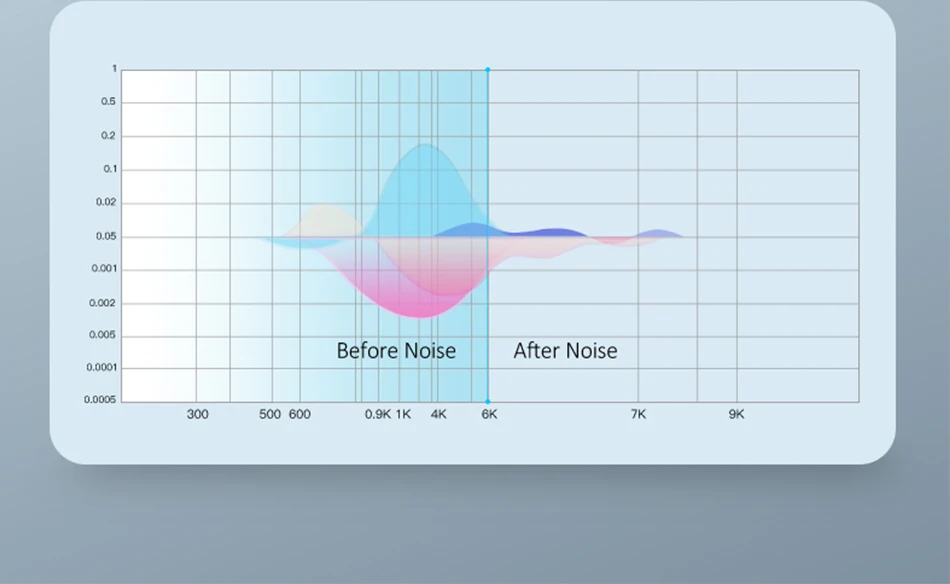 1
0.5
0.2
0.1
0.02
0.05
0.001
0.002
0.005
0.0001
0.0005

Before Noise
After Noise

300
500
600
0.9K
1K
4K
6K
7K
9K